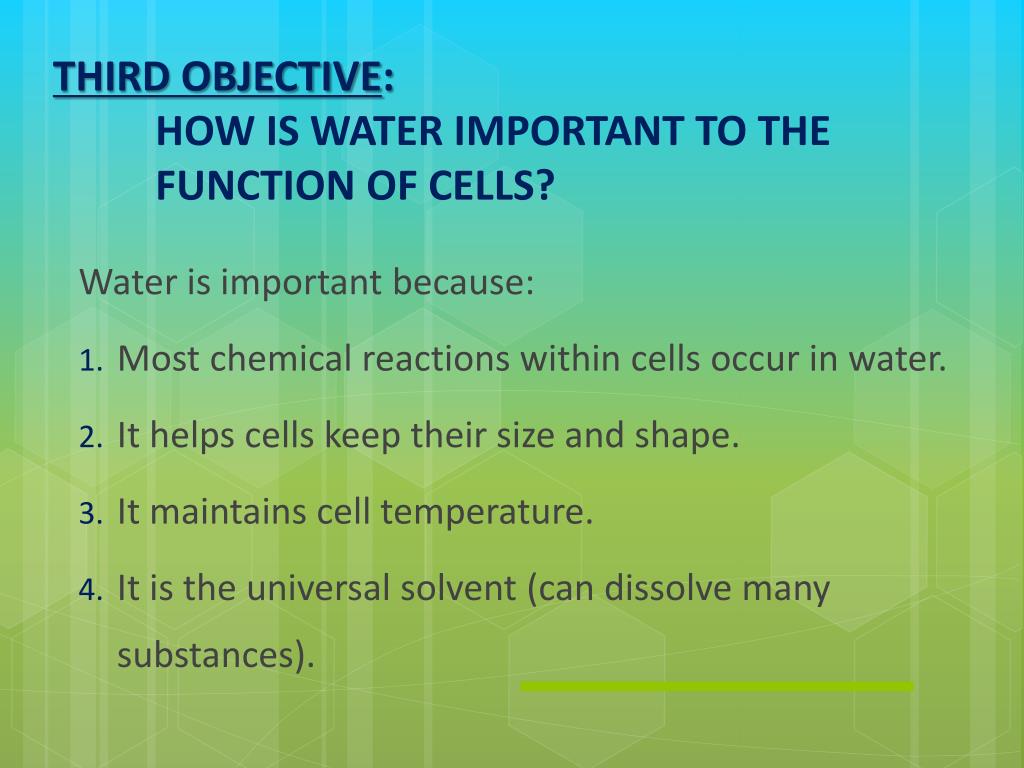 THIRD OBJECTIVE:
HOW IS WATER IMPORTANT TO THE FUNCTION OF CELLS?

Water is important because:

1. Most chemical reactions within cells occur in water.
2. It helps cells keep their size and shape.
3. It maintains cell temperature.
4. It is the universal solvent (can dissolve many substances).